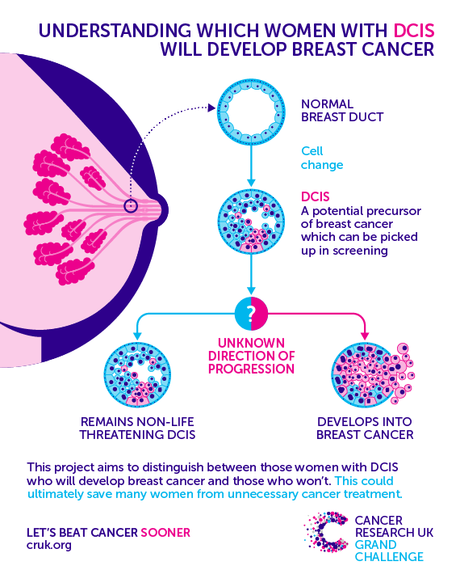 UNDERSTANDING WHICH WOMEN WITH DCIS WILL DEVELOP BREAST CANCER

NORMAL BREAST DUCT

Cell change

DCIS
A potential precursor of breast cancer which can be picked up in screening

?

UNKNOWN DIRECTION OF PROGRESSION

REMAINS NON-LIFE THREATENING DCIS

DEVELOPS INTO BREAST CANCER

This project aims to distinguish between those women with DCIS who will develop breast cancer and those who won't. This could ultimately save many women from unnecessary cancer treatment.

LET'S BEAT CANCER SOONER
cruk.org

CANCER RESEARCH UK GRAND CHALLENGE